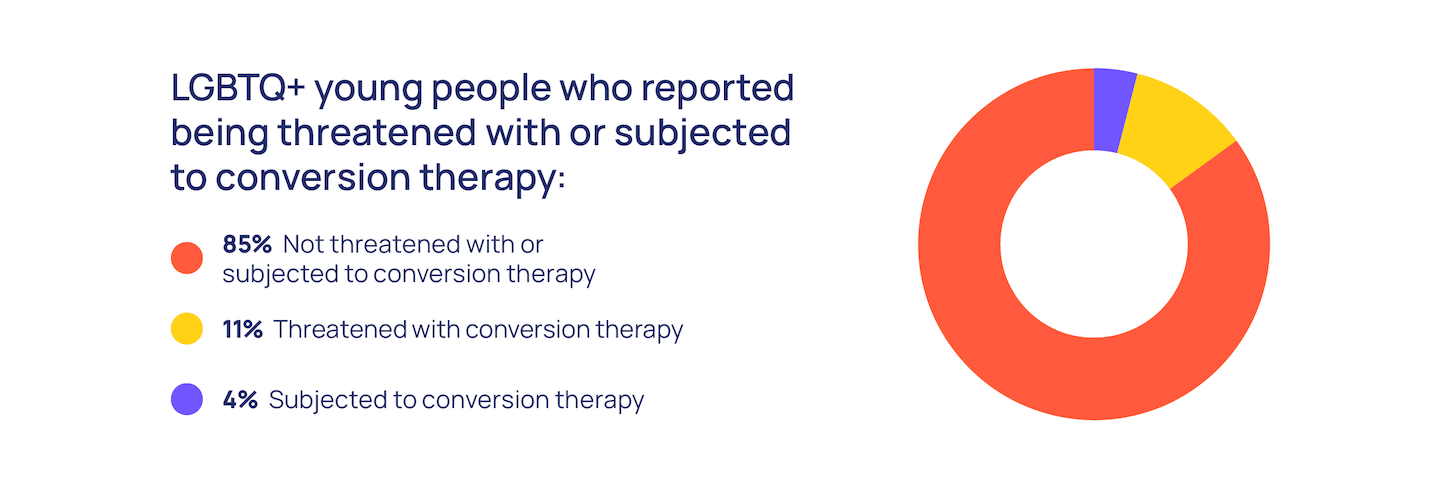 LGBTQ+ young people who reported being threatened with or subjected to conversion therapy:

85% Not threatened with or subjected to conversion therapy

11% Threatened with conversion therapy

4% Subjected to conversion therapy